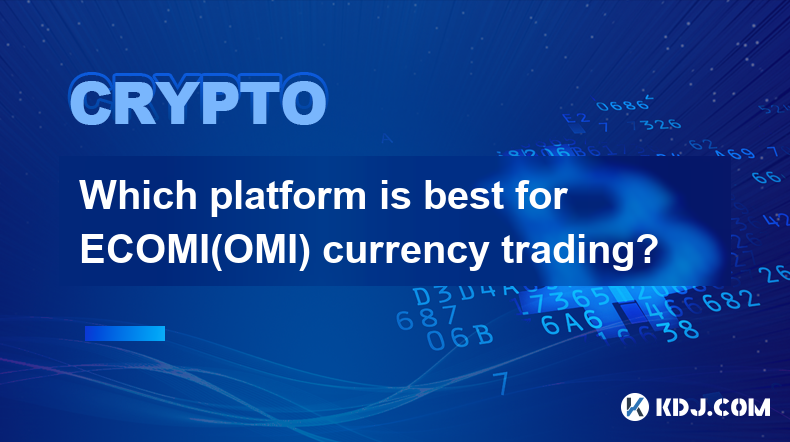 CRYPTO

Which platform is best for ECOMI(OMI) currency trading?

KDJ.COM